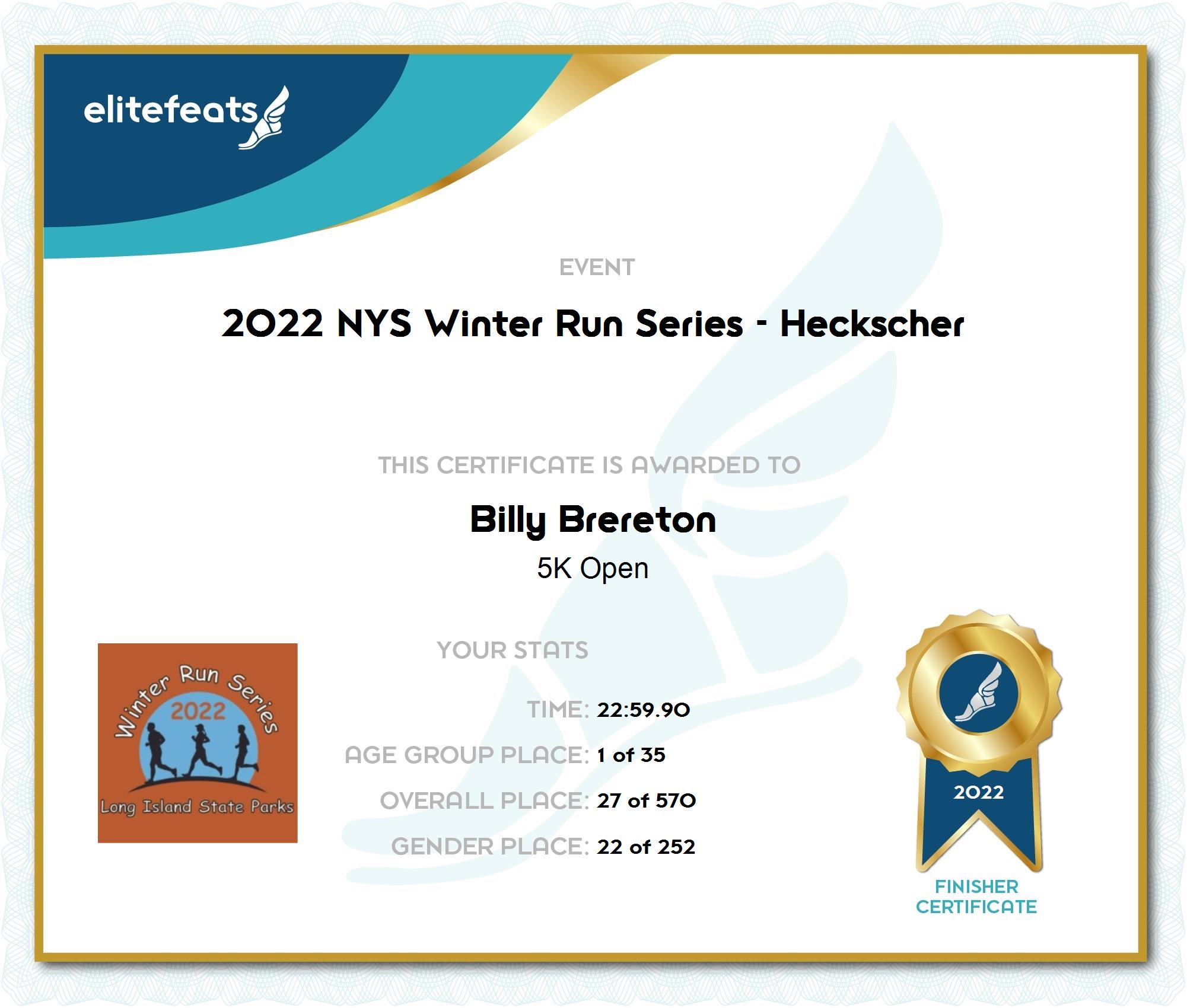 elitefeats

EVENT

2022 NYS Winter Run Series - Heckscher

THIS CERTIFICATE IS AWARDED TO

Billy Brereton

5K Open

Winter Run Series
2022
Long Island State Parks

YOUR STATS

TIME: 22:59.90

AGE GROUP PLACE: 1 of 35

OVERALL PLACE: 27 of 570

GENDER PLACE: 22 of 252

2022

FINISHER CERTIFICATE